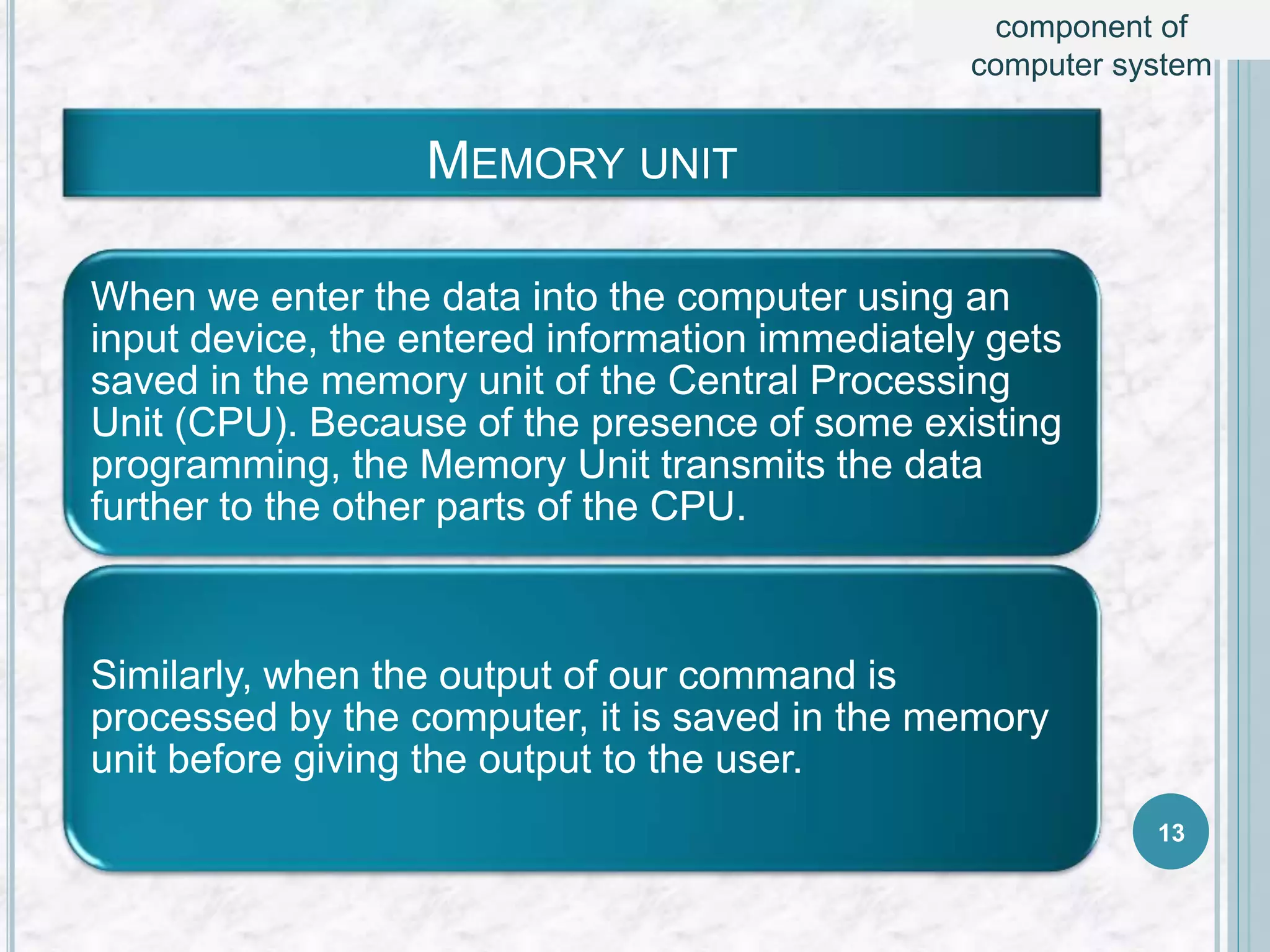 component of computer system

MEMORY UNIT

When we enter the data into the computer using an input device, the entered information immediately gets saved in the memory unit of the Central Processing Unit (CPU). Because of the presence of some existing programming, the Memory Unit transmits the data further to the other parts of the CPU.

Similarly, when the output of our command is processed by the computer, it is saved in the memory unit before giving the output to the user.

13